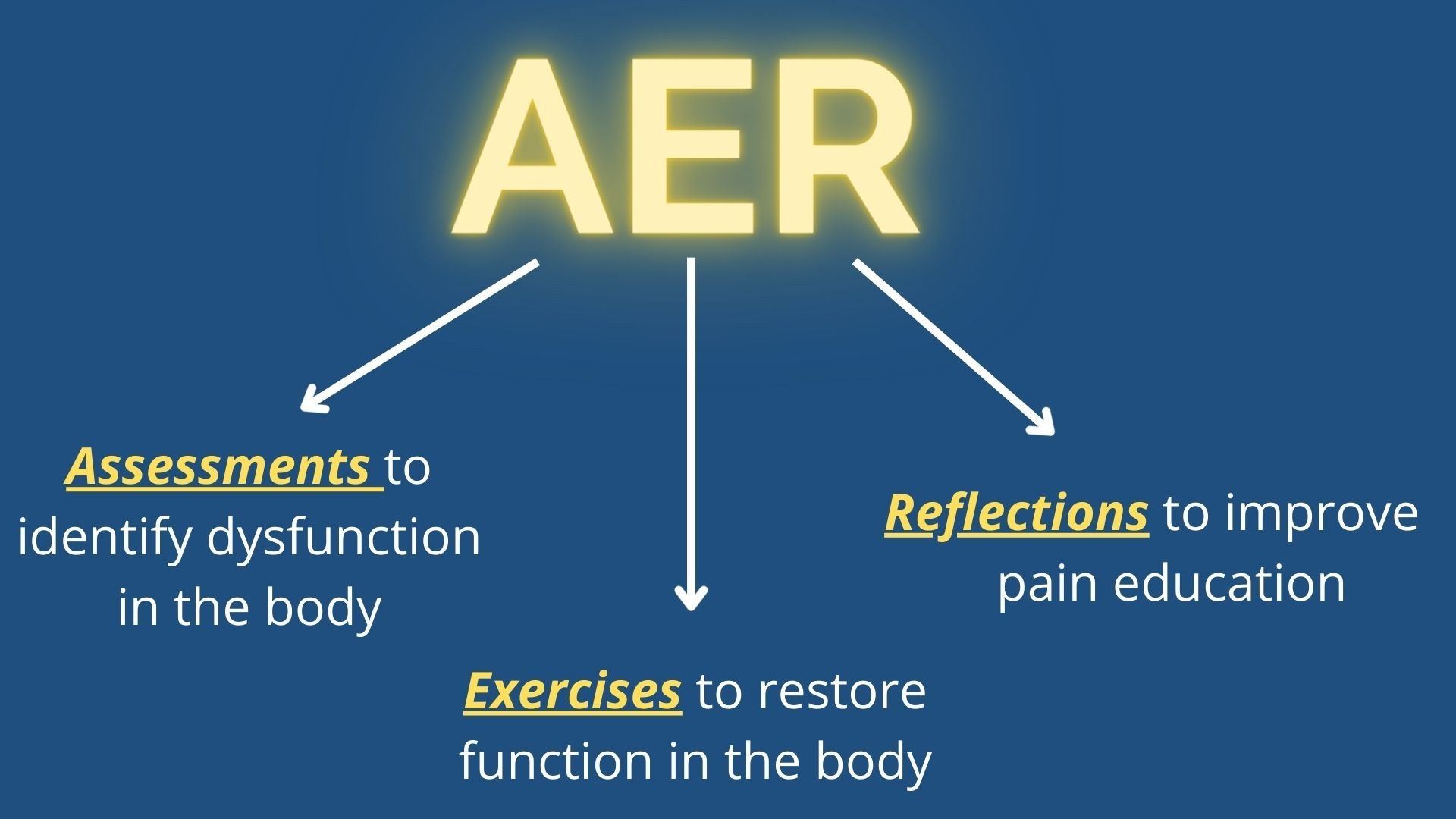 AER

Assessments to identify dysfunction in the body

Exercises to restore function in the body

Reflections to improve pain education